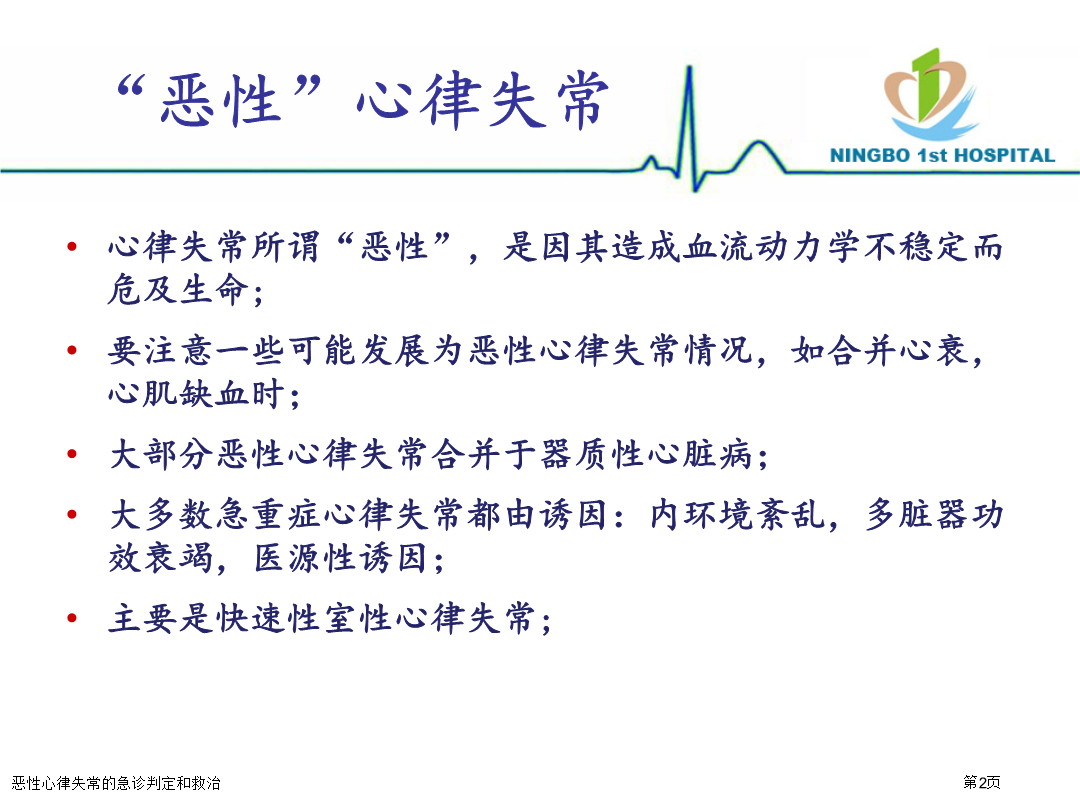 “恶性”心律失常

NINGBO 1st HOSPITAL

• 心律失常所谓“恶性”，是因其造成血流动力学不稳定而危及生命；
• 要注意一些可能发展为恶性心律失常情况，如合并心衰，心肌缺血时；
• 大部分恶性心律失常合并于器质性心脏病；
• 大多数急重症心律失常都由诱因：内环境紊乱，多脏器功效衰竭，医源性诱因；
• 主要是快速性室性心律失常；

恶性心律失常的急诊判定和救治

第2页